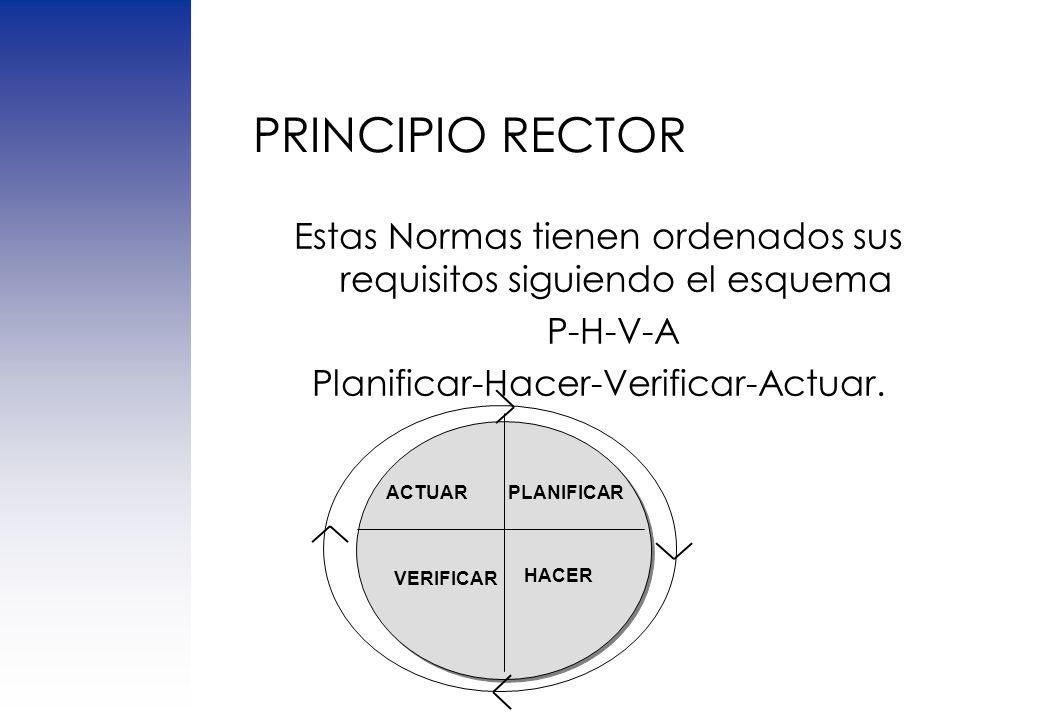 PRINCIPIO RECTOR

Estas Normas tienen ordenados sus requisitos siguiendo el esquema

P-H-V-A

Planificar-Hacer-Verificar-Actuar.

ACTUAR PLANIFICAR

VERIFICAR HACER